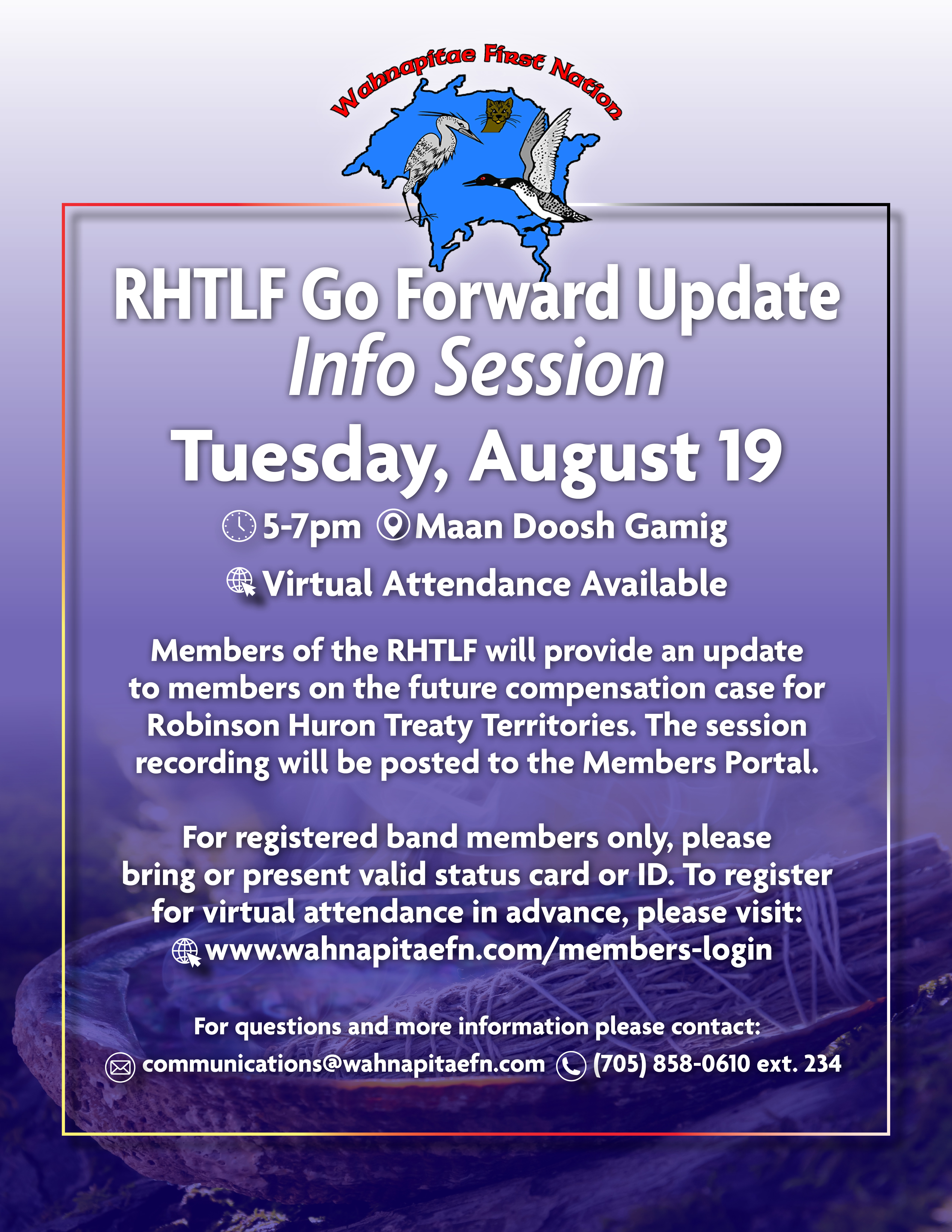 Wahnapitae First Nation

RHTLF Go Forward Update
Info Session
Tuesday, August 19

5-7pm Maan Doosh Gamig

Virtual Attendance Available

Members of the RHTLF will provide an update to members on the future compensation case for Robinson Huron Treaty Territories. The session recording will be posted to the Members Portal.

For registered band members only, please bring or present valid status card or ID. To register for virtual attendance in advance, please visit:
www.wahnapitaefn.com/members-login

For questions and more information please contact:
communications@wahnapitaefn.com (705) 858-0610 ext. 234